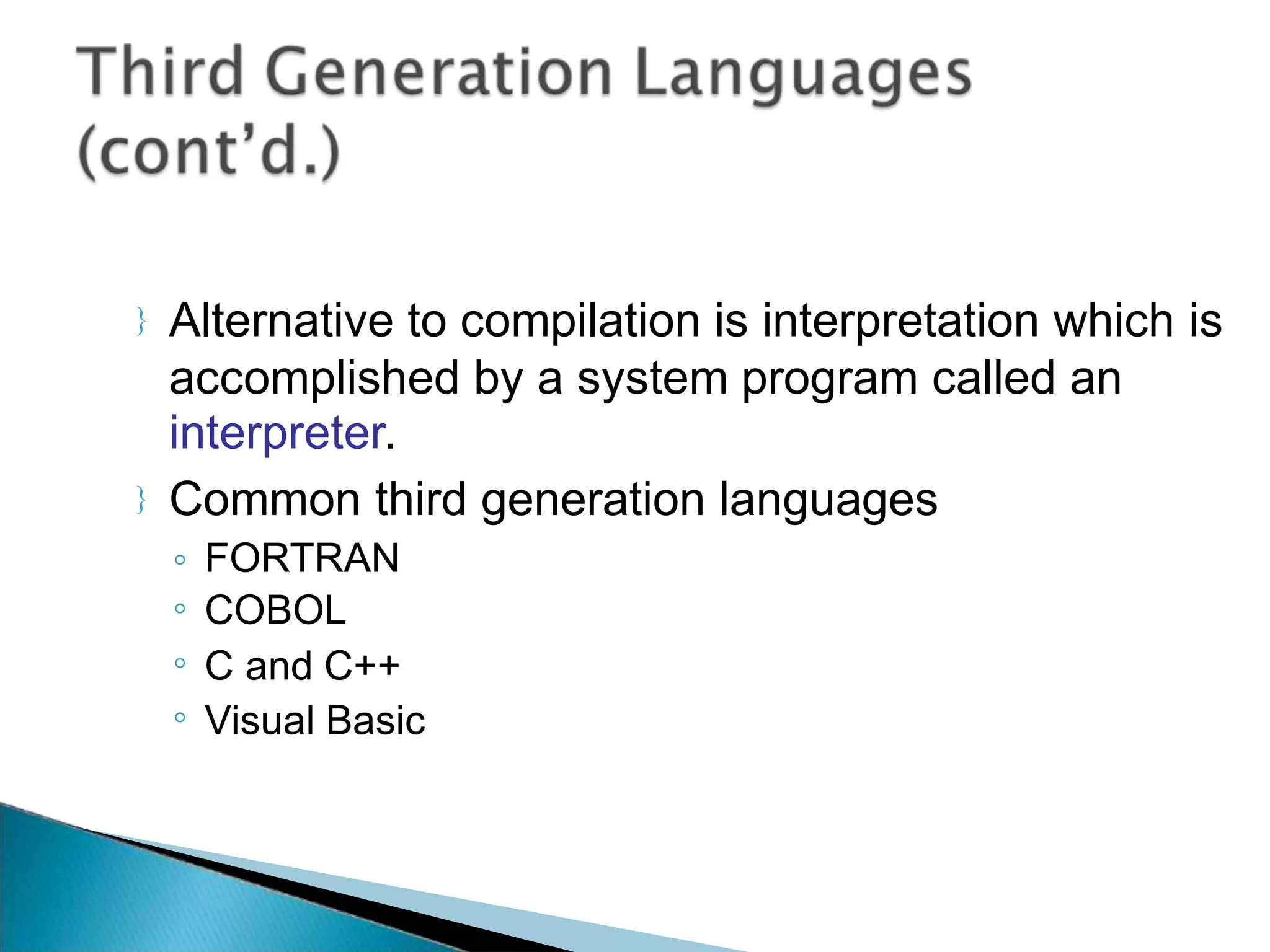 Third Generation Languages (cont'd.)

} Alternative to compilation is interpretation which is accomplished by a system program called an interpreter.

} Common third generation languages
◦ FORTRAN
◦ COBOL
◦ C and C++
◦ Visual Basic